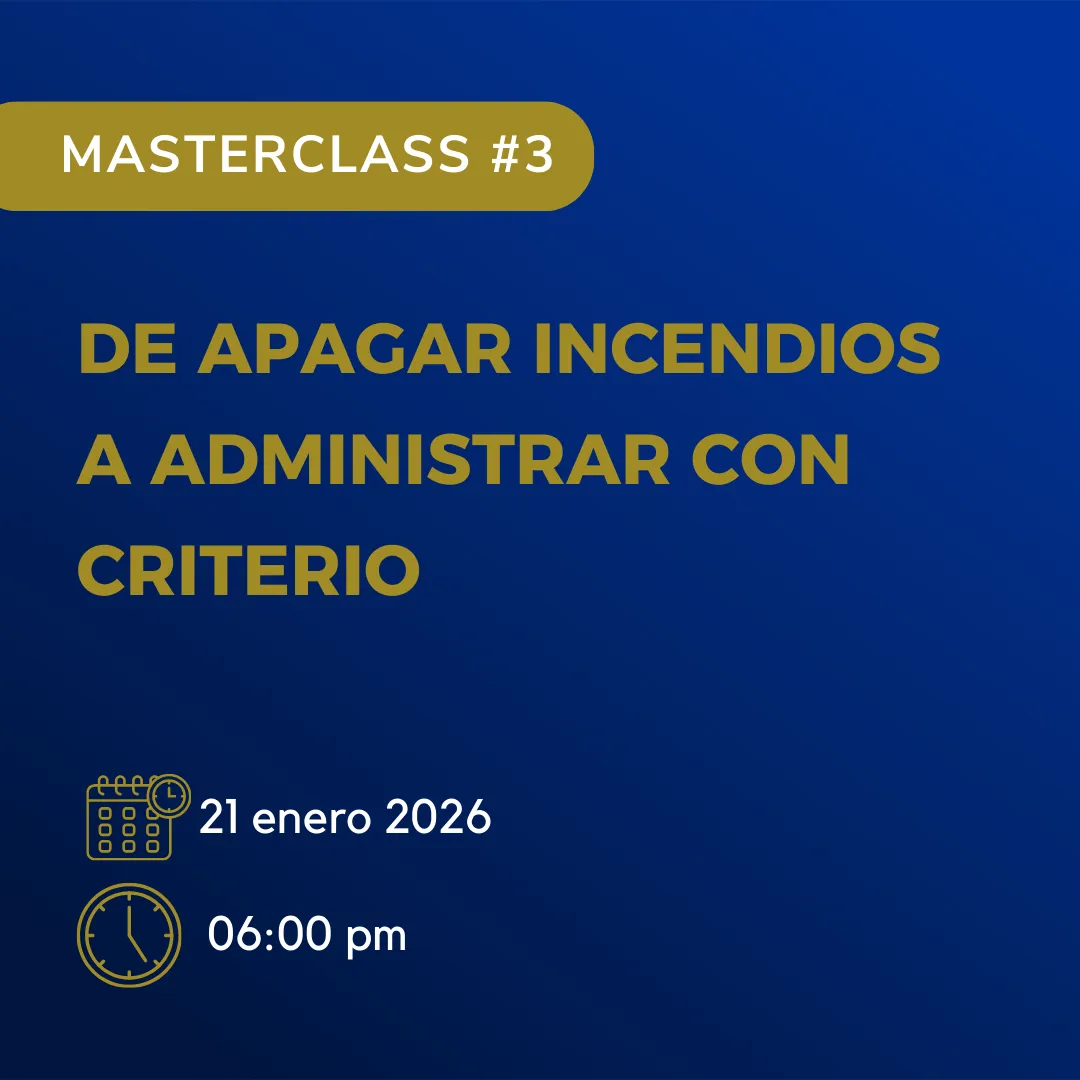 MASTERCLASS #3

DE APAGAR INCENDIOS A ADMINISTRAR CON CRITERIO

21 enero 2026

06:00 pm